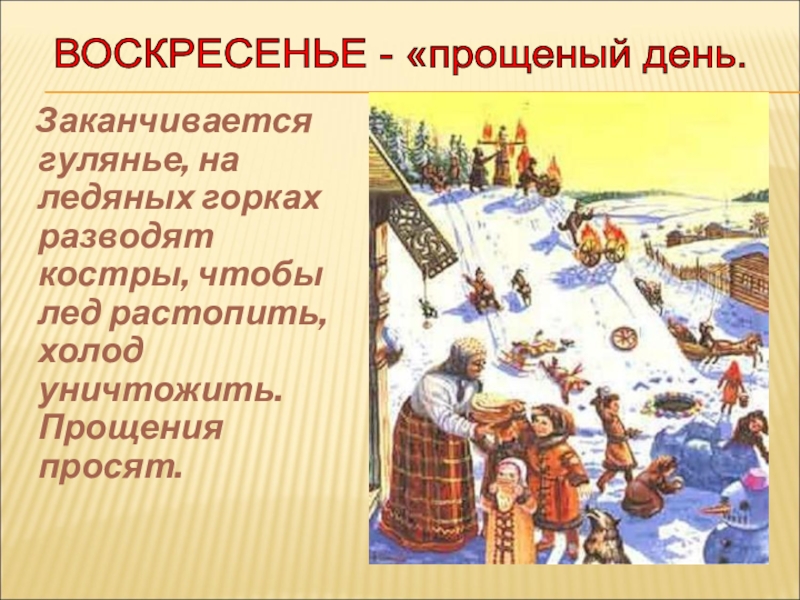 ВОСКРЕСЕНЬЕ - «прощеный день.

Заканчивается гулянье, на ледяных горках разводят костры, чтобы лед растопить, холод уничтожить. Прощения просят.